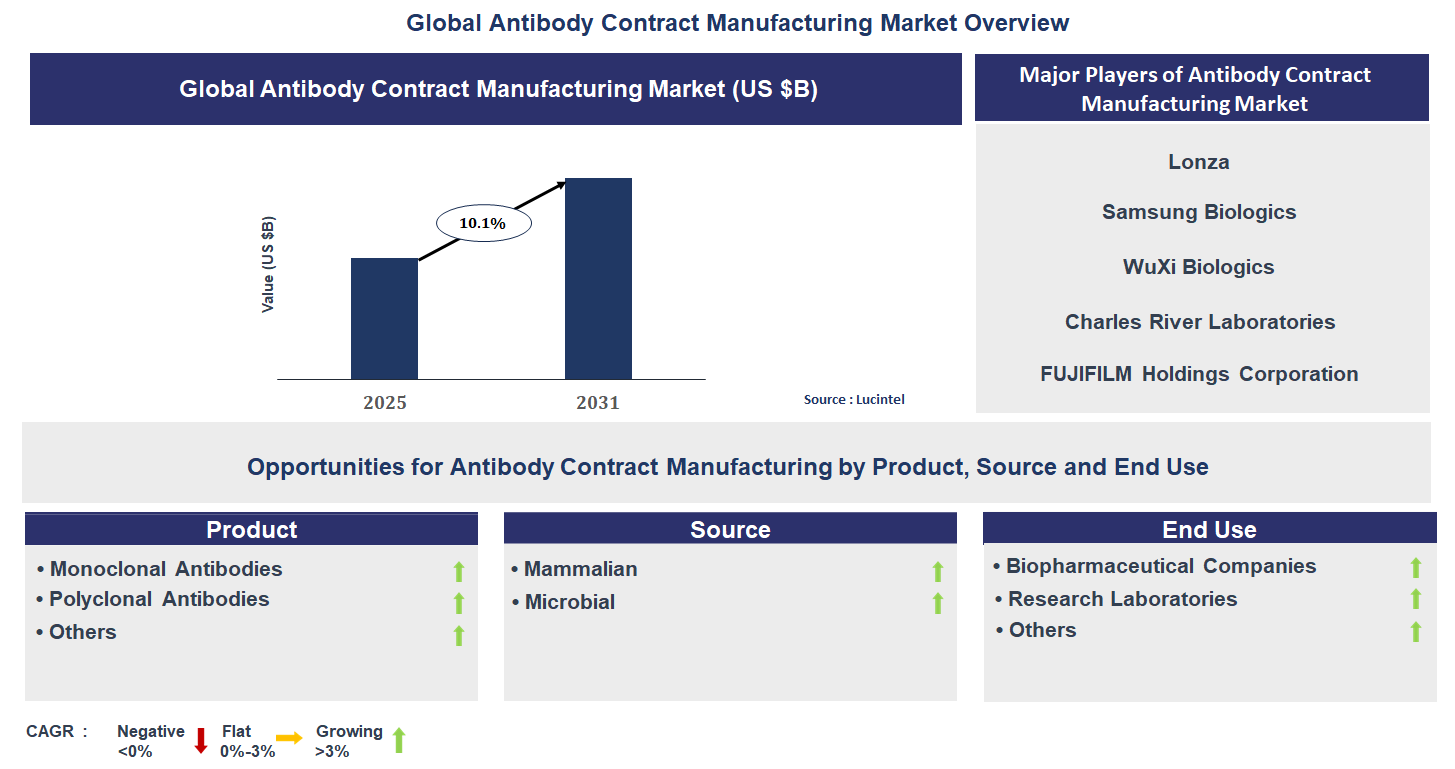 Global Antibody Contract Manufacturing Market Overview

Global Antibody Contract Manufacturing Market (US $B)

Value (US $B)

10.1%

2025

2031

Source : Lucintel

Major Players of Antibody Contract Manufacturing Market

Lonza

Samsung Biologics

WuXi Biologics

Charles River Laboratories

FUJIFILM Holdings Corporation

Opportunities for Antibody Contract Manufacturing by Product, Source and End Use

Product

• Monoclonal Antibodies
• Polyclonal Antibodies
• Others

Source

• Mammalian
• Microbial

End Use

• Biopharmaceutical Companies
• Research Laboratories
• Others

CAGR : Negative <0% Flat 0%-3% Growing >3%